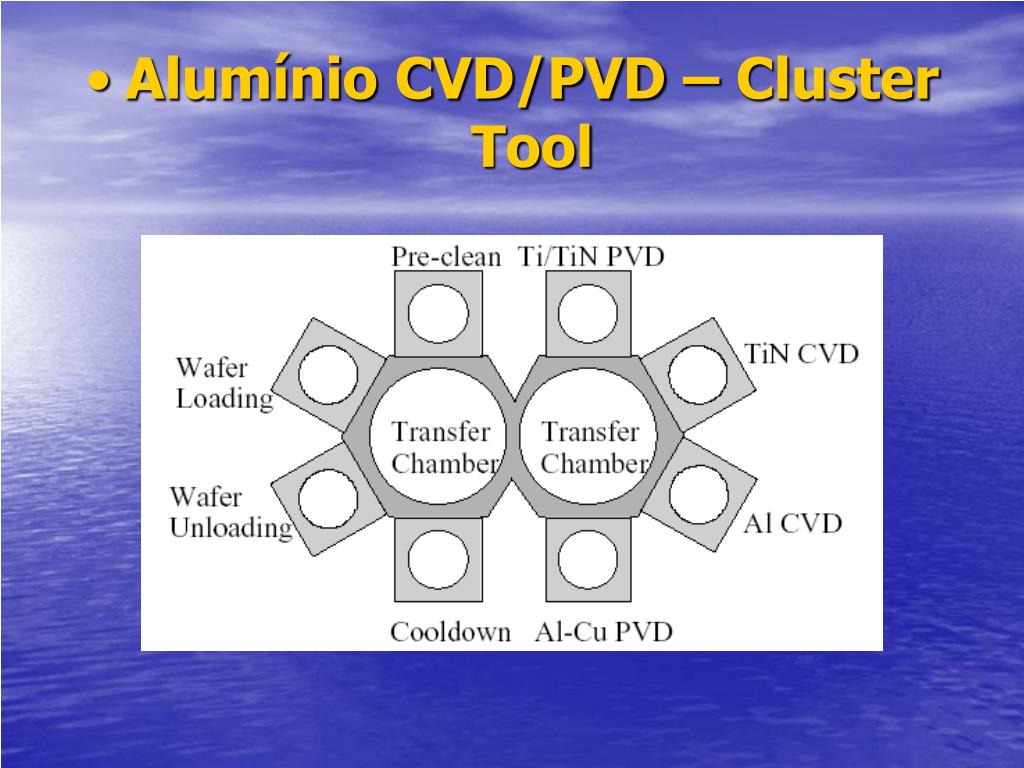 • Alumínio CVD/PVD – Cluster Tool

Pre-clean Ti/TiN PVD

Wafer Loading

TiN CVD

Transfer Chamber

Transfer Chamber

Wafer Unloading

Al CVD

Cooldown Al-Cu PVD